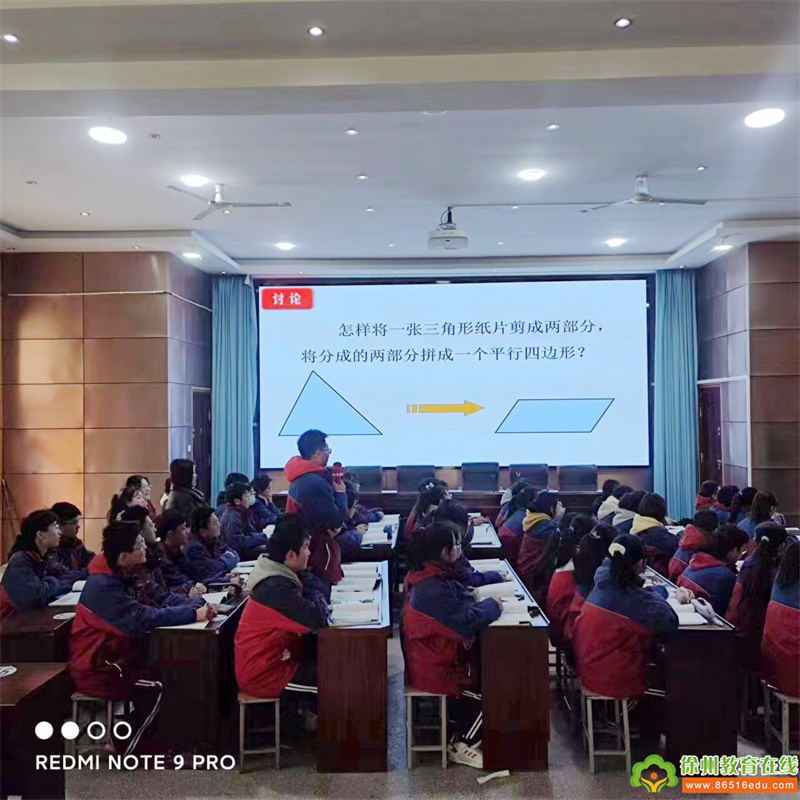 讨论

怎样将一张三角形纸片剪成两部分，将分成的两部分拼成一个平行四边形？

REDMI NOTE 9 PRO

徐州教育在线
www.86516edu.com